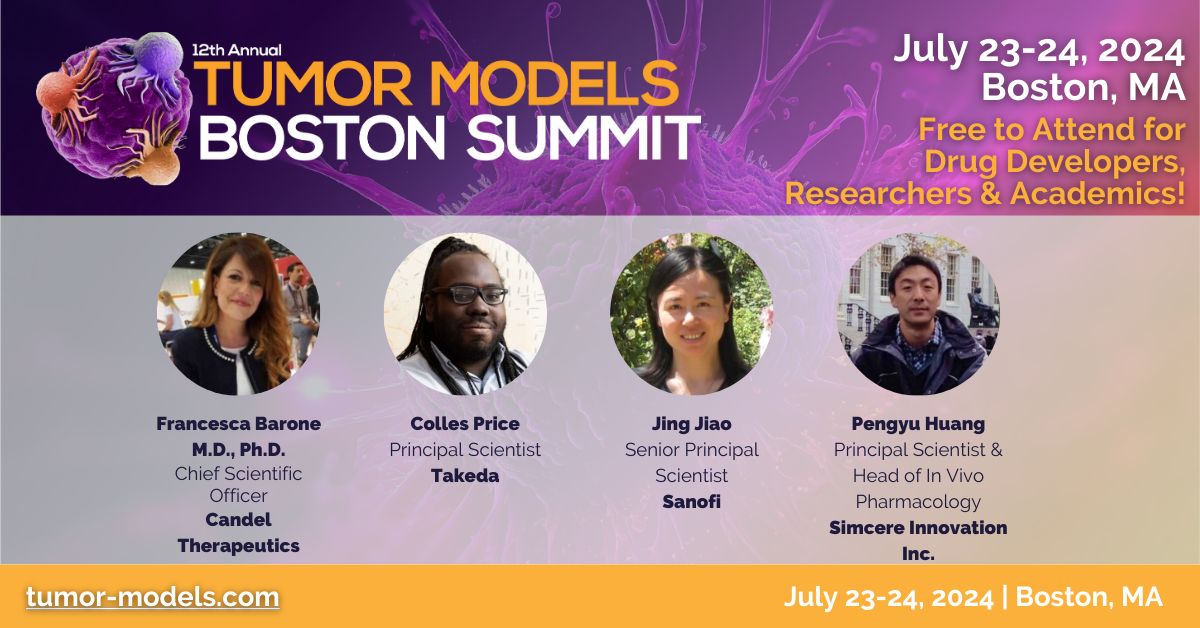 12th Annual
TUMOR MODELS
BOSTON SUMMIT

July 23-24, 2024
Boston, MA

Free to Attend for Drug Developers, Researchers & Academics!

Francesca Barone M.D., Ph.D.
Chief Scientific Officer
Candel Therapeutics

Colles Price
Principal Scientist
Takeda

Jing Jiao
Senior Principal Scientist
Sanofi

Pengyu Huang
Principal Scientist & Head of In Vivo Pharmacology
Simcere Innovation Inc.

tumor-models.com

July 23-24, 2024 | Boston, MA